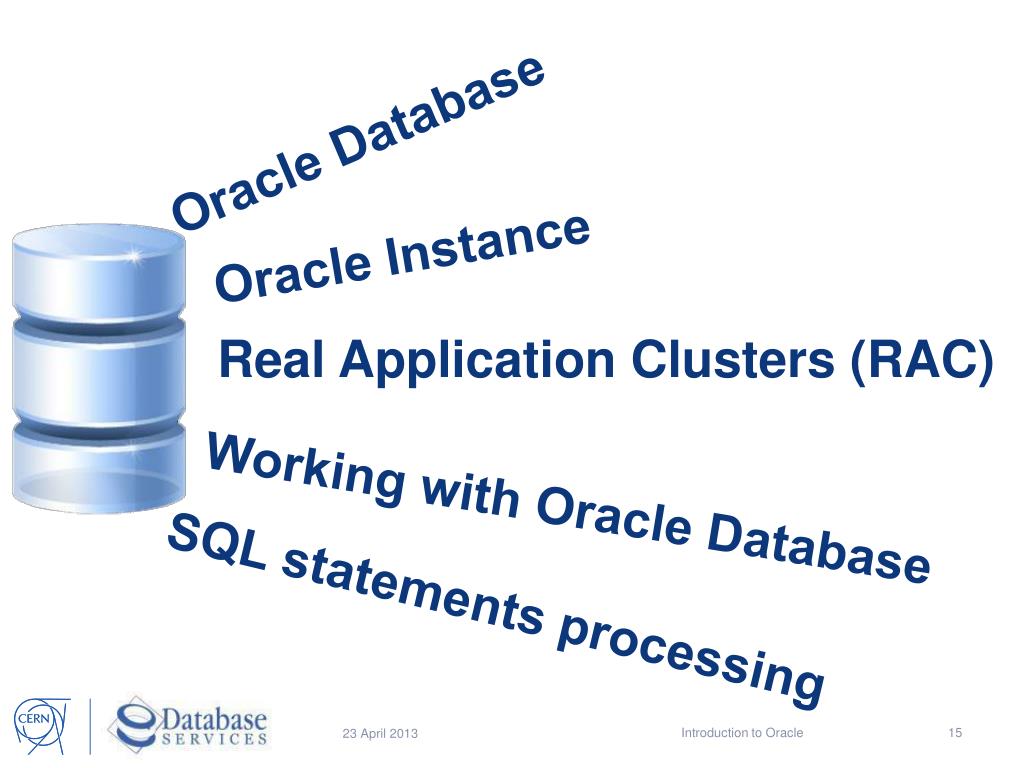 Oracle Database

Oracle Instance

Real Application Clusters (RAC)

Working with Oracle Database

SQL statements processing

CERN

Database SERVICES

23 April 2013

Introduction to Oracle

15